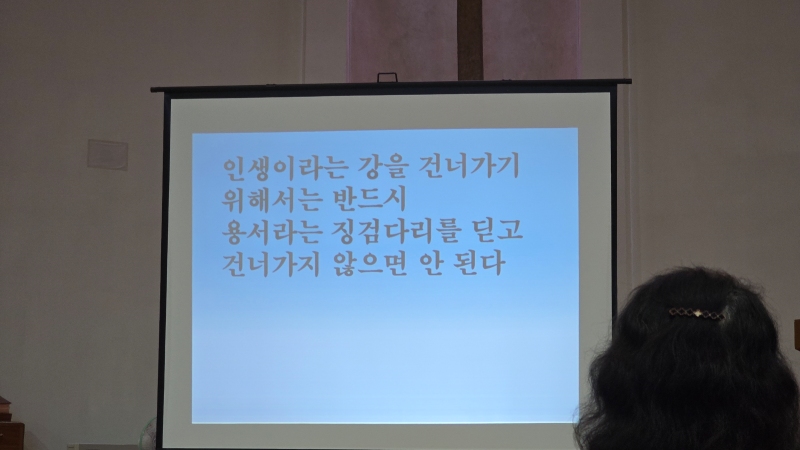 인생이라는 강을 건너가기
위해서는 반드시
용서라는 징검다리를 딛고
건너가지 않으면 안 된다